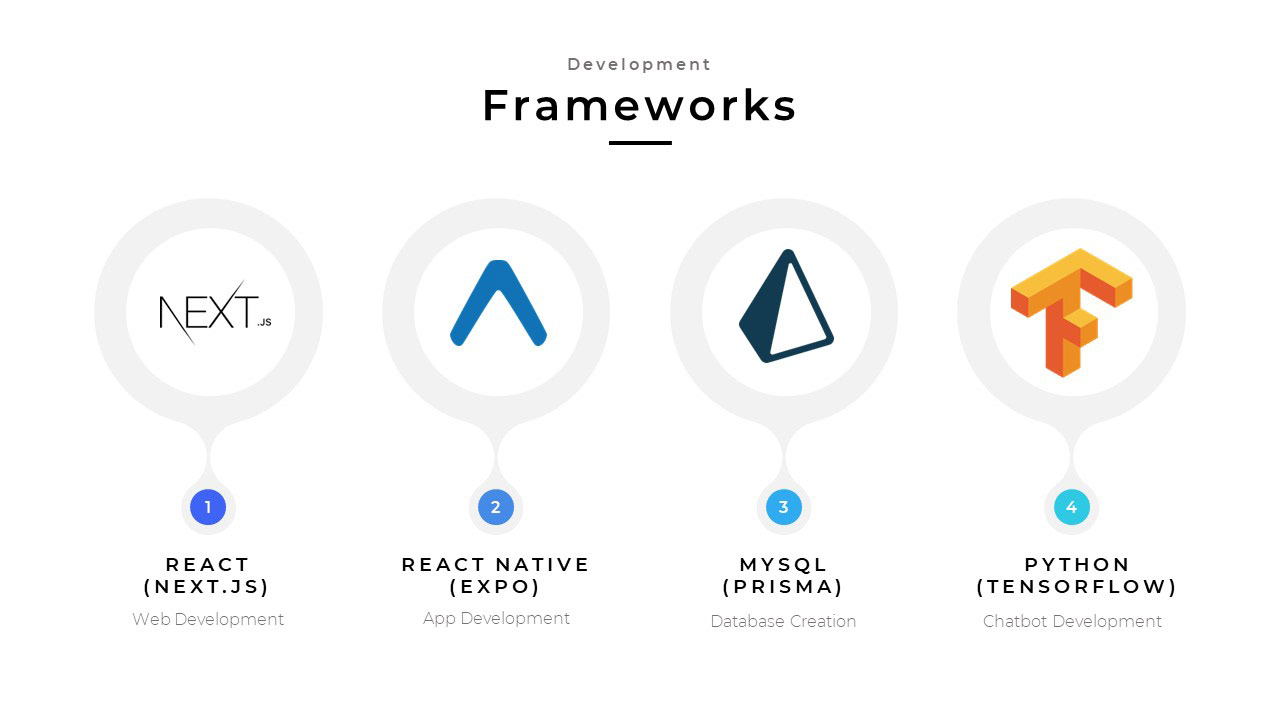 Development

Frameworks

NEXT.JS

1

REACT (NEXT.JS)

Web Development

2

REACT NATIVE (EXPO)

App Development

3

MYSQL (PRISMA)

Database Creation

4

PYTHON (TENSORFLOW)

Chatbot Development